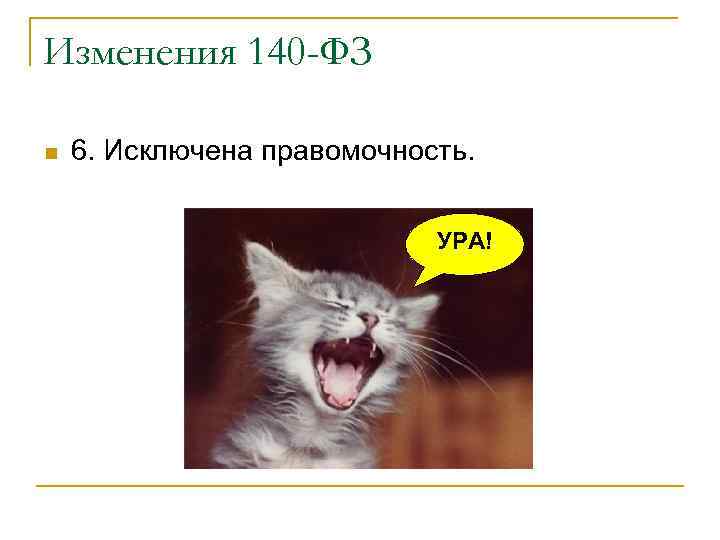 Изменения 140-ФЗ

6. Исключена правомочность.

УРА!